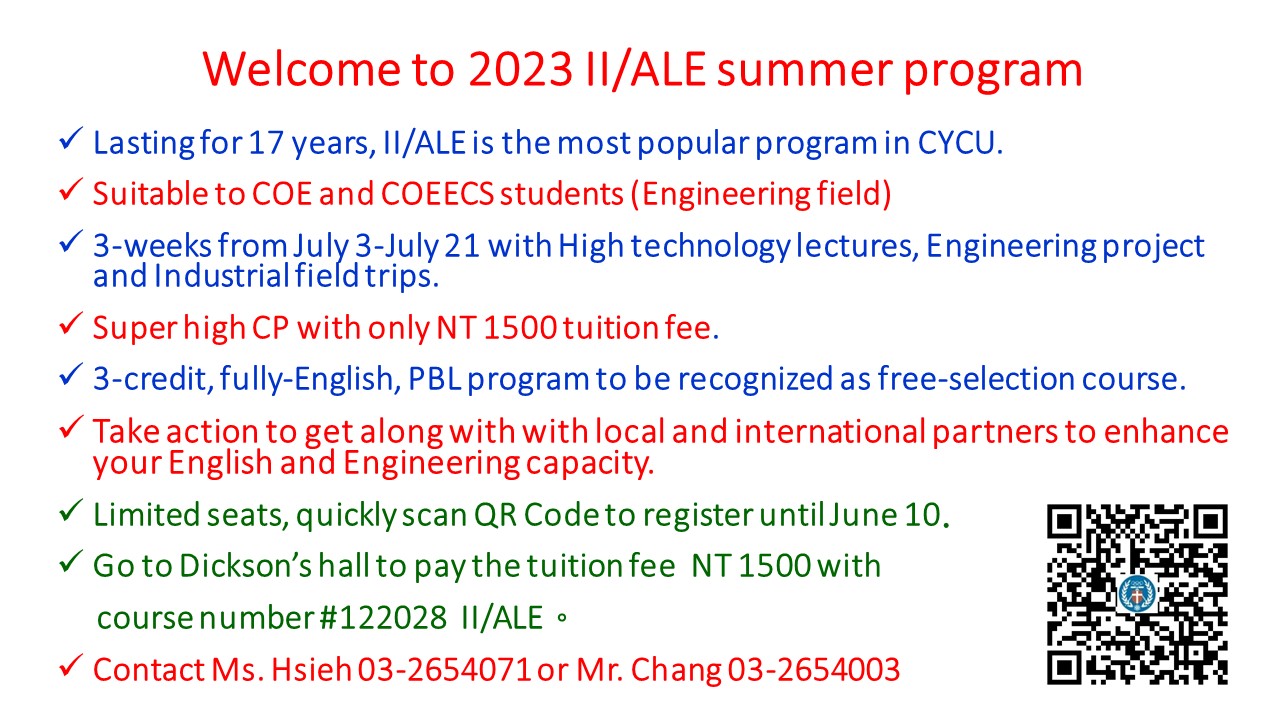 Welcome to 2023 II/ALE summer program

✓ Lasting for 17 years, II/ALE is the most popular program in CYCU.

✓ Suitable to COE and COEECS students (Engineering field)

✓ 3-weeks from July 3-July 21 with High technology lectures, Engineering project and Industrial field trips.

✓ Super high CP with only NT 1500 tuition fee.

✓ 3-credit, fully-English, PBL program to be recognized as free-selection course.

✓ Take action to get along with with local and international partners to enhance your English and Engineering capacity.

✓ Limited seats, quickly scan QR Code to register until June 10.

✓ Go to Dickson's hall to pay the tuition fee NT 1500 with course number #122028 II/ALE。

✓ Contact Ms. Hsieh 03-2654071 or Mr. Chang 03-2654003